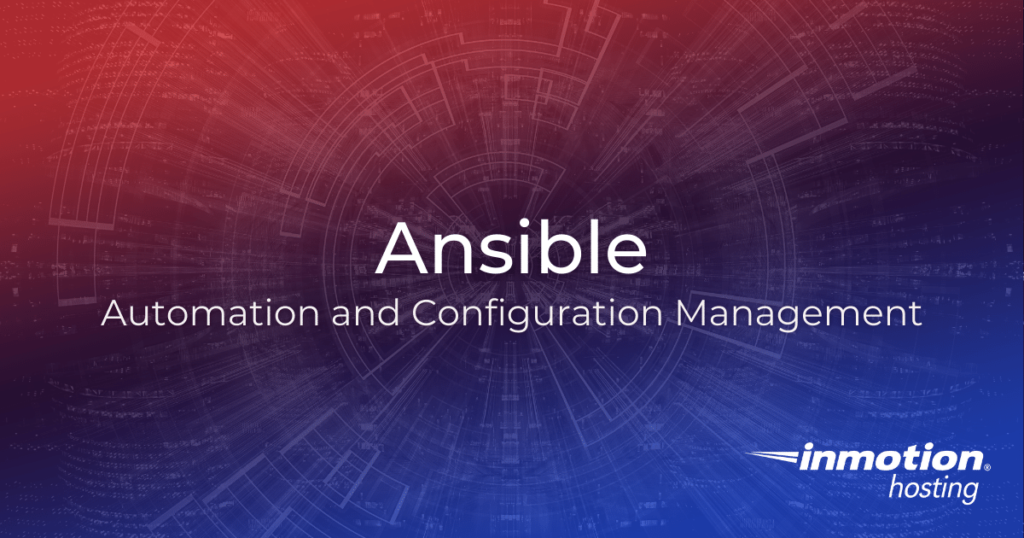 Ansible
Automation and Configuration Management

inmotion®
hosting